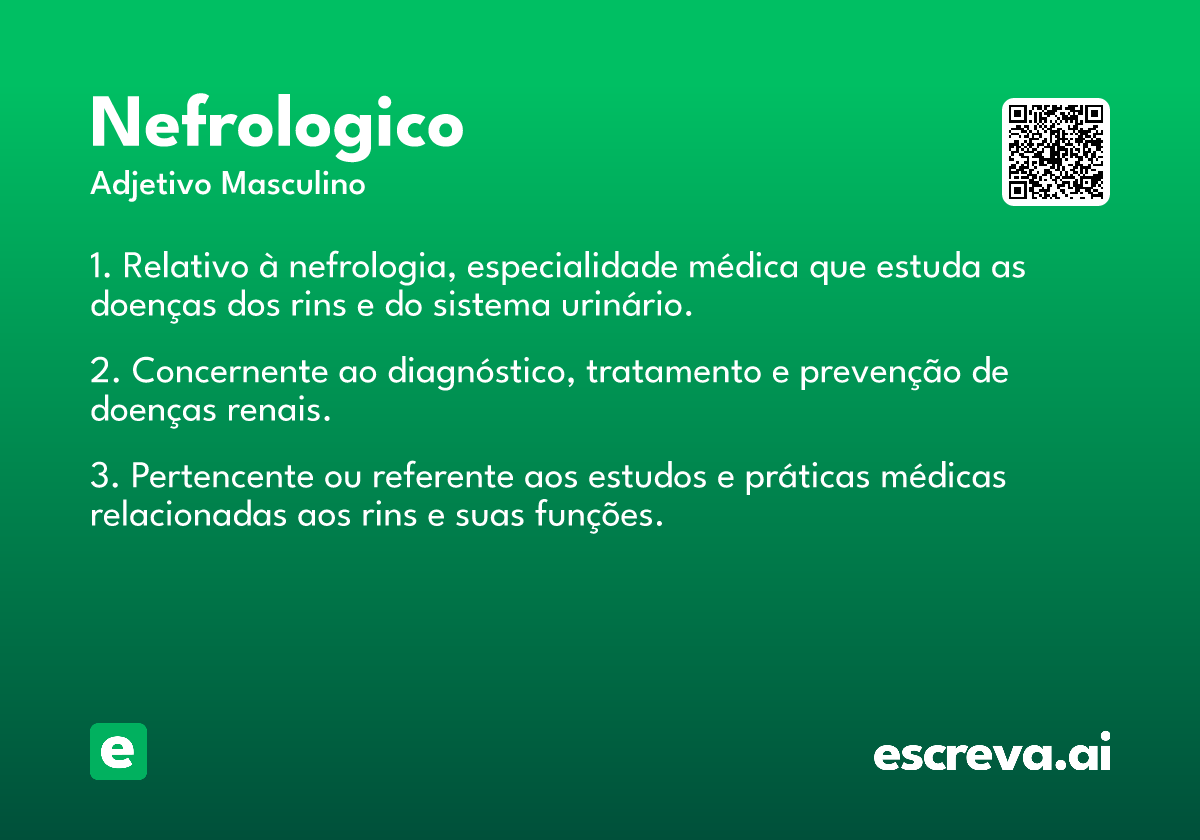 Nefrologico
Adjetivo Masculino

1. Relativo à nefrologia, especialidade médica que estuda as doenças dos rins e do sistema urinário.

2. Concernente ao diagnóstico, tratamento e prevenção de doenças renais.

3. Pertencente ou referente aos estudos e práticas médicas relacionadas aos rins e suas funções.

e

escreva.ai